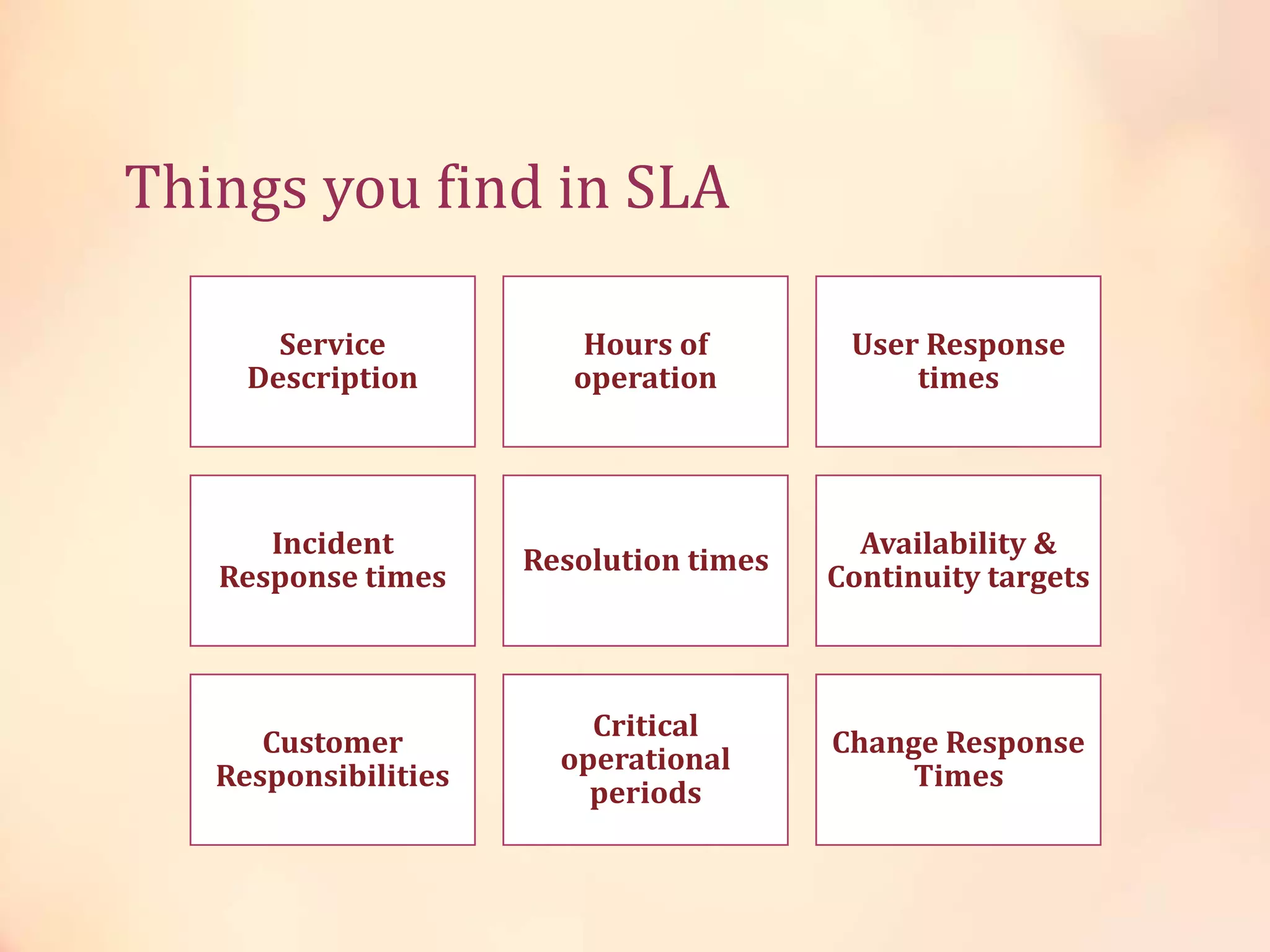 Things you find in SLA

Service Description

Hours of operation

User Response times

Incident Response times

Resolution times

Availability & Continuity targets

Customer Responsibilities

Critical operational periods

Change Response Times